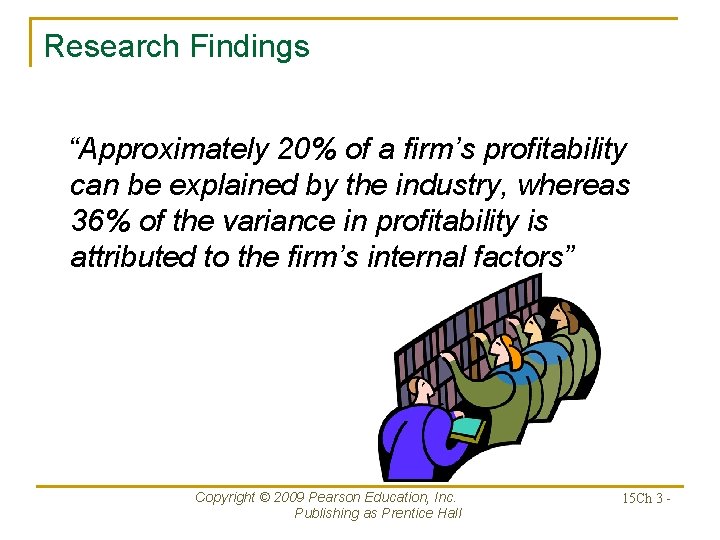 Research Findings

“Approximately 20% of a firm’s profitability can be explained by the industry, whereas 36% of the variance in profitability is attributed to the firm’s internal factors”

Copyright © 2009 Pearson Education, Inc. Publishing as Prentice Hall

15Ch 3 -